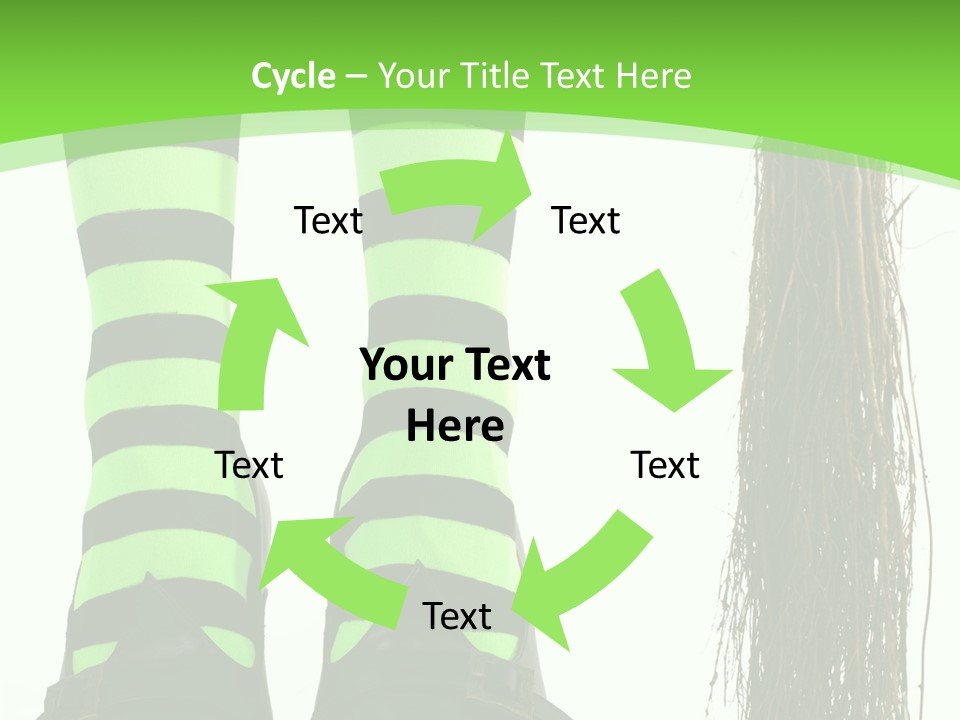 Cycle – Your Title Text Here

Text

Text

Your Text Here

Text

Text

Text